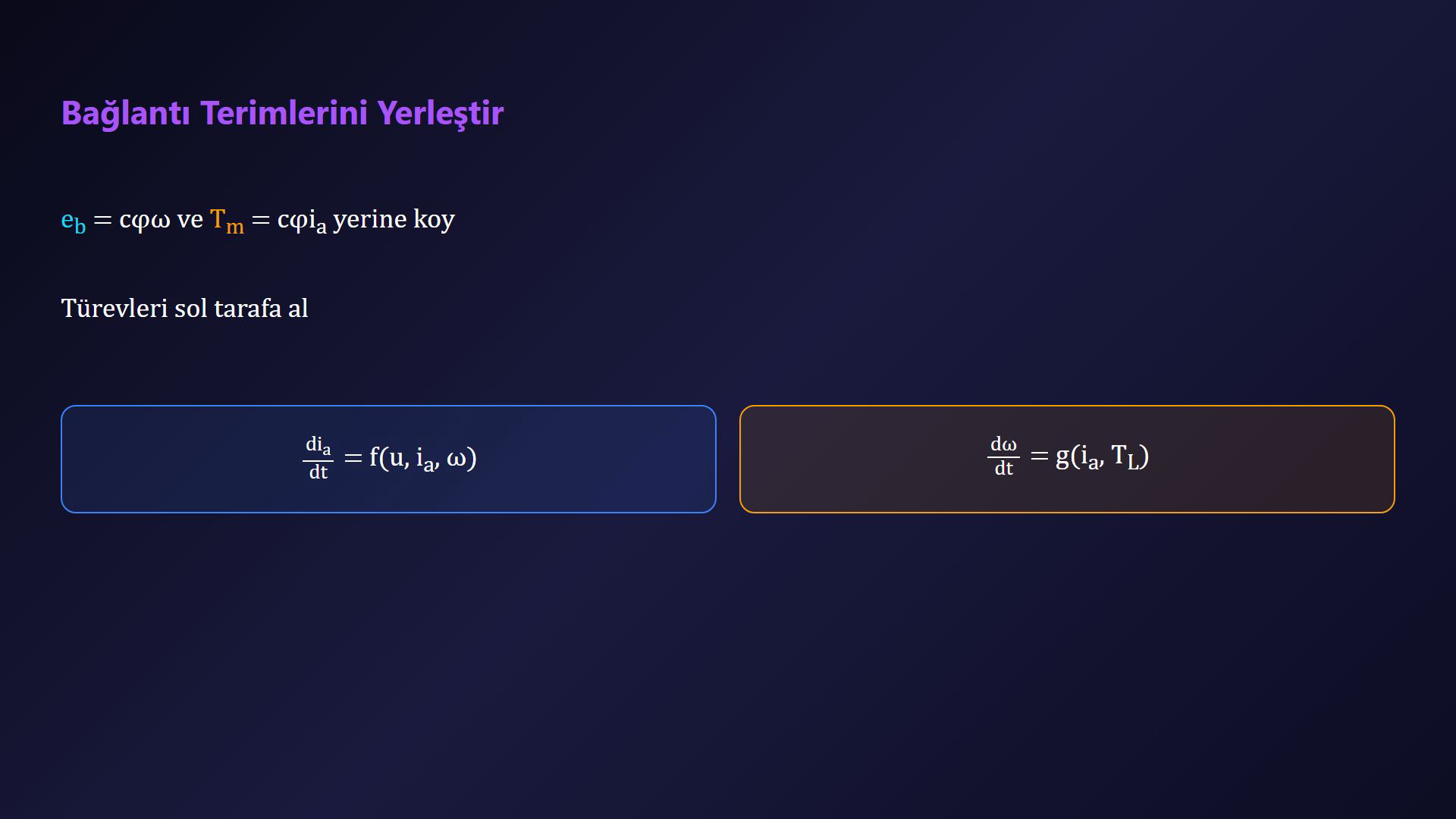 Bağlantı Terimlerini Yerleştir

$e_b = c\varphi\omega$ ve $T_m = c\varphi i_a$ yerine koy

Türevleri sol tarafa al

$\frac{di_a}{dt} = f(u, i_a, \omega)$

$\frac{d\omega}{dt} = g(i_a, T_L)$